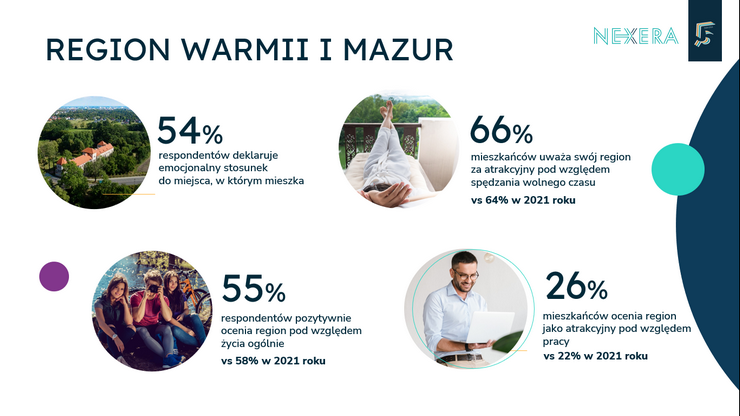 REGION WARMII I MAZUR

NEXERA

54%
respondentów deklaruje emocjonalny stosunek do miejsca, w którym mieszka

66%
mieszkańców uważa swój region za atrakcyjny pod względem spędzania wolnego czasu
vs 64% w 2021 roku

55%
respondentów pozytywnie ocenia region pod względem życia ogólnie
vs 58% w 2021 roku

26%
mieszkańców ocenia region jako atrakcyjny pod względem pracy
vs 22% w 2021 roku